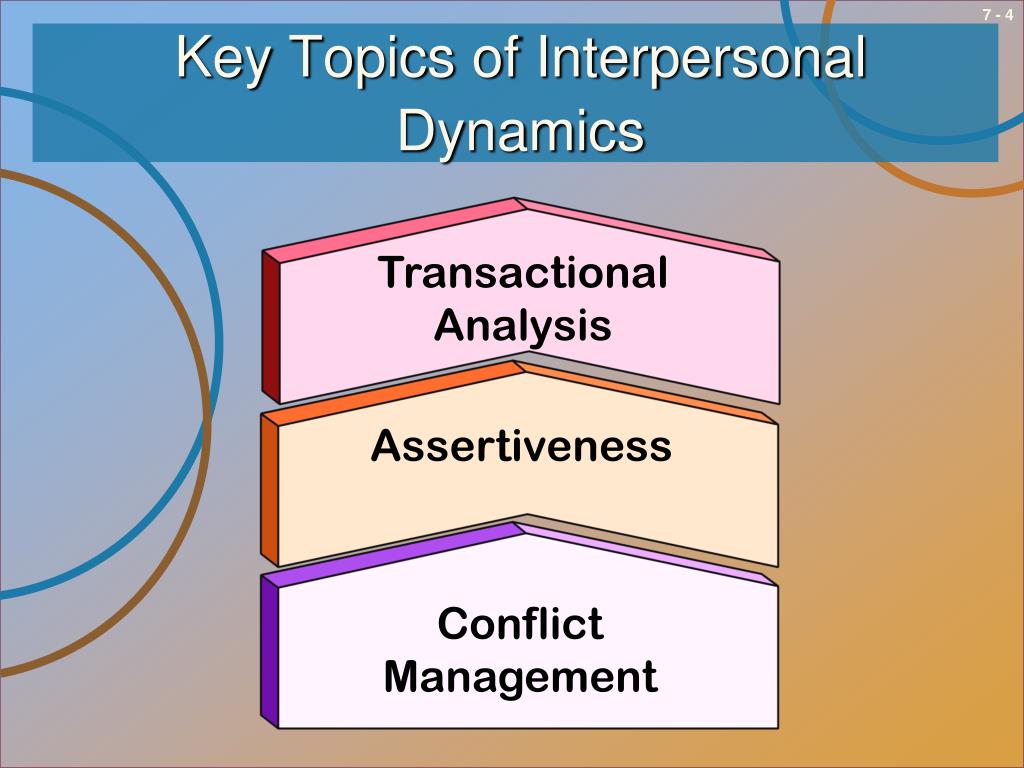 7 - 4

Key Topics of Interpersonal Dynamics

Transactional Analysis

Assertiveness

Conflict Management